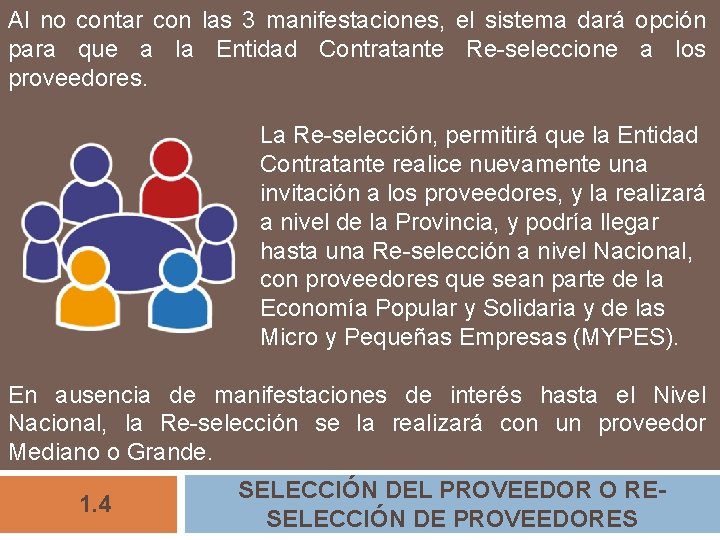 Al no contar con las 3 manifestaciones, el sistema dará opción para que a la Entidad Contratante Re-seleccione a los proveedores.

La Re-selección, permitirá que la Entidad Contratante realice nuevamente una invitación a los proveedores, y la realizará a nivel de la Provincia, y podría llegar hasta una Re-selección a nivel Nacional, con proveedores que sean parte de la Economía Popular y Solidaria y de las Micro y Pequeñas Empresas (MYPES).

En ausencia de manifestaciones de interés hasta el Nivel Nacional, la Re-selección se la realizará con un proveedor Mediano o Grande.

1.4

SELECCIÓN DEL PROVEEDOR O RE-SELECCIÓN DE PROVEEDORES